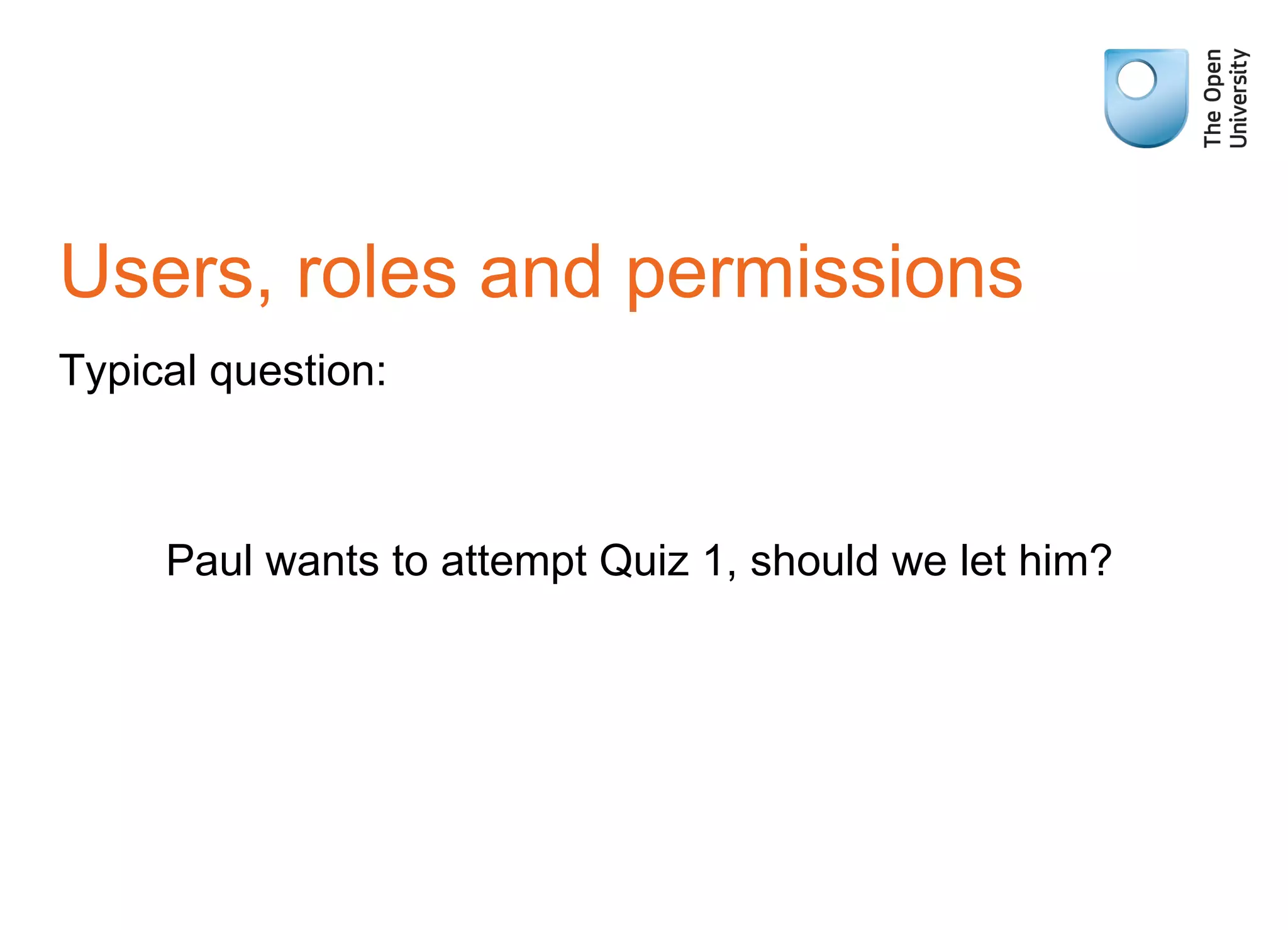 The Open University

Users, roles and permissions

Typical question:

Paul wants to attempt Quiz 1, should we let him?